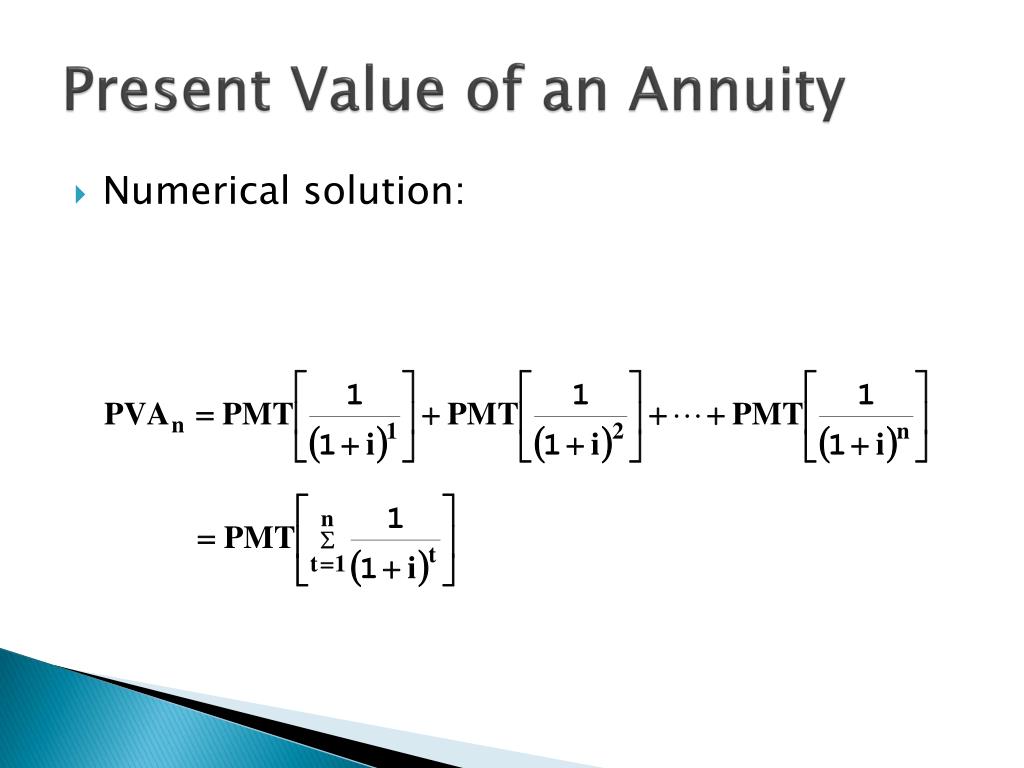 Present Value of an Annuity

Numerical solution:

$PVA_n = PMT\left[\frac{1}{(1+i)^1}\right] + PMT\left[\frac{1}{(1+i)^2}\right] + \cdots + PMT\left[\frac{1}{(1+i)^n}\right]$

$= PMT\left[\sum_{t=1}^{n} \frac{1}{(1+i)^t}\right]$